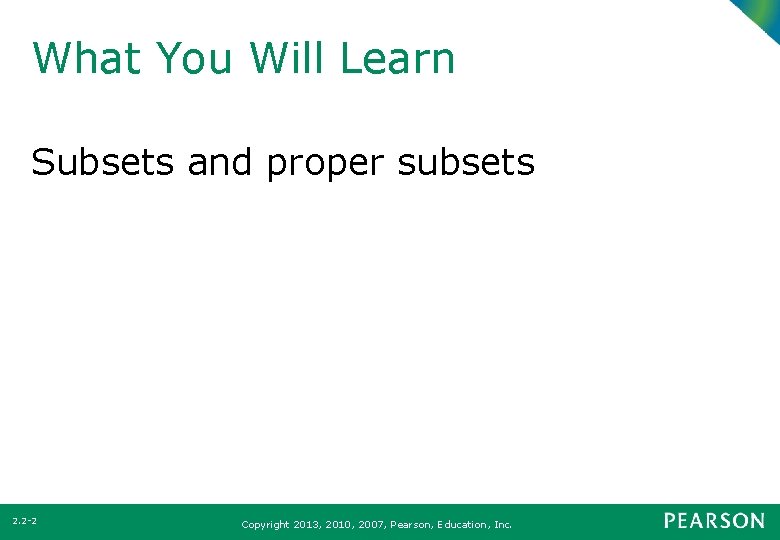 What You Will Learn

Subsets and proper subsets

2.2-2

Copyright 2013, 2010, 2007, Pearson, Education, Inc.

PEARSON